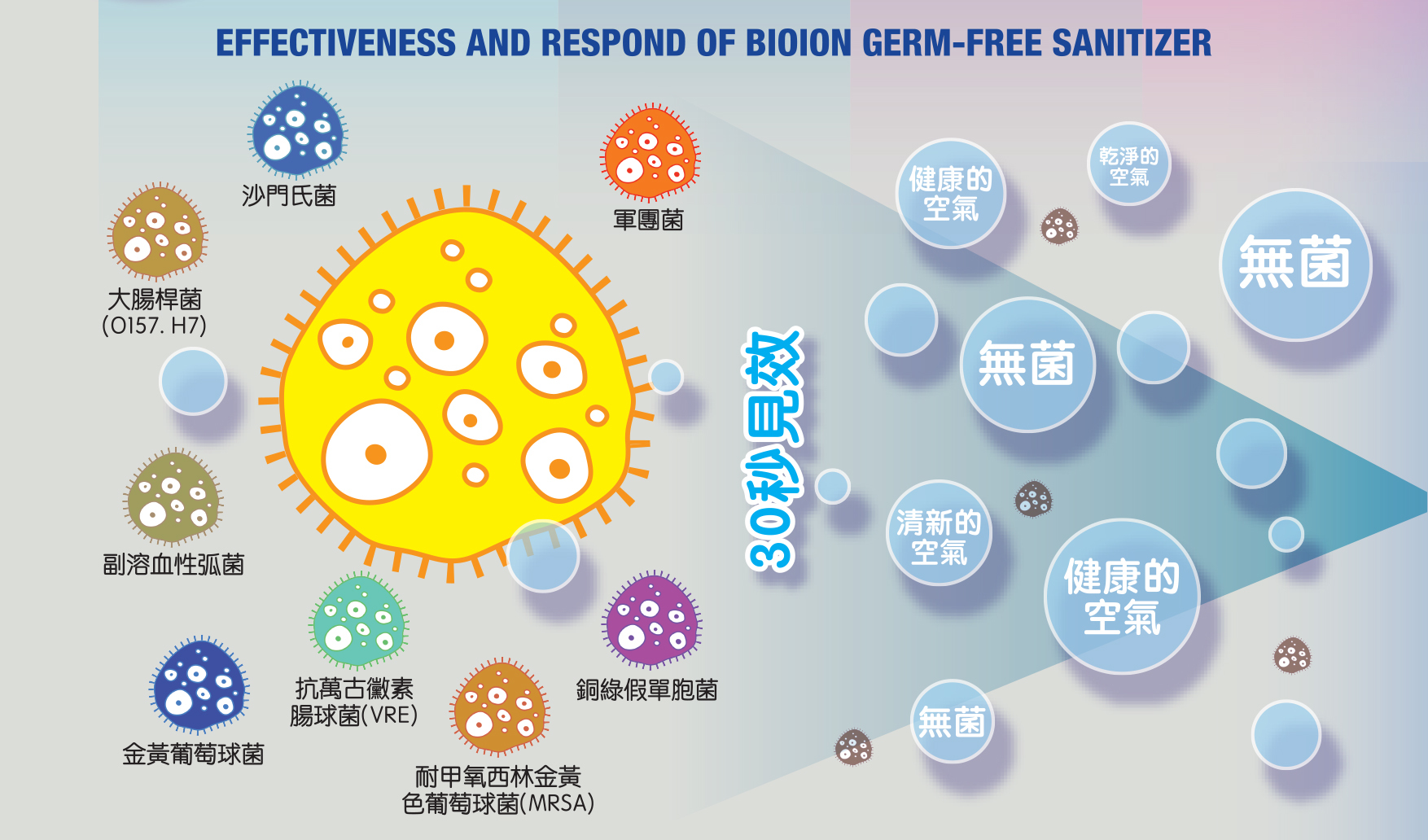 EFFECTIVENESS AND RESPOND OF BIOION GERM-FREE SANITIZER

沙門氏菌

軍團菌

大腸桿菌
(O157. H7)

副溶血性弧菌

抗萬古黴素
腸球菌(VRE)

銅綠假單胞菌

金黃葡萄球菌

耐甲氧西林金黃
色葡萄球菌(MRSA)

30秒見效

健康的
空氣

乾淨的
空氣

無菌

無菌

清新的
空氣

健康的
空氣

無菌